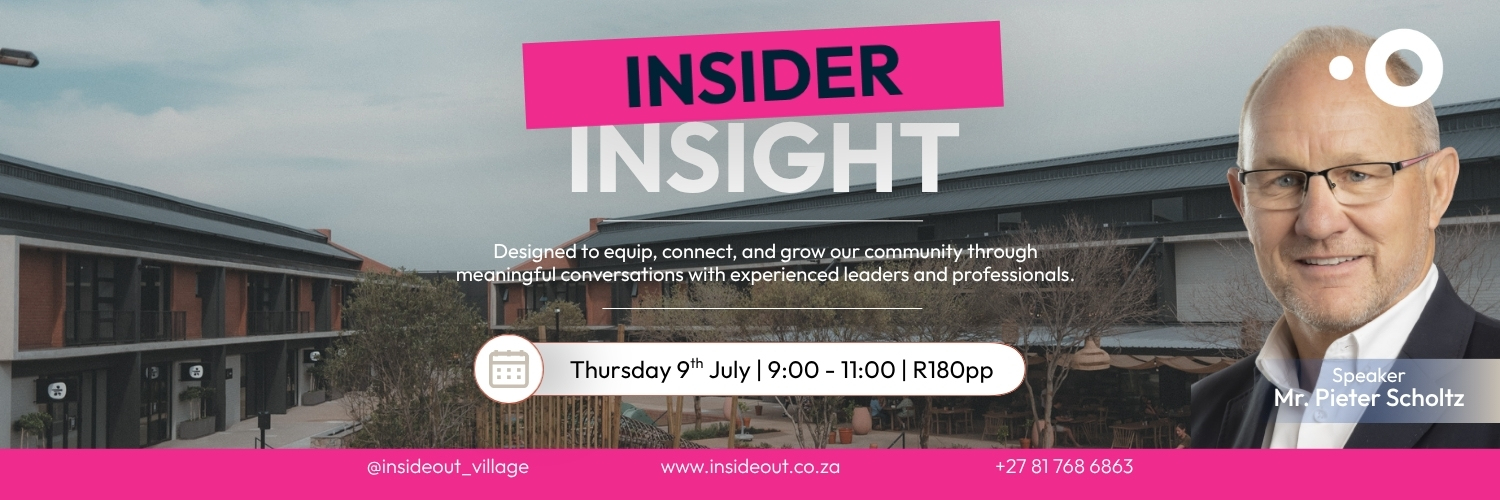 INSIDER
INSIGHT

Designed to equip, connect, and grow our community through meaningful conversations with experienced leaders and professionals.

Thursday 9$^{th}$ July | 9:00 - 11:00 | R180pp

Speaker
Mr. Pieter Scholtz

@insideout_village www.insideout.co.za +27 81 768 6863